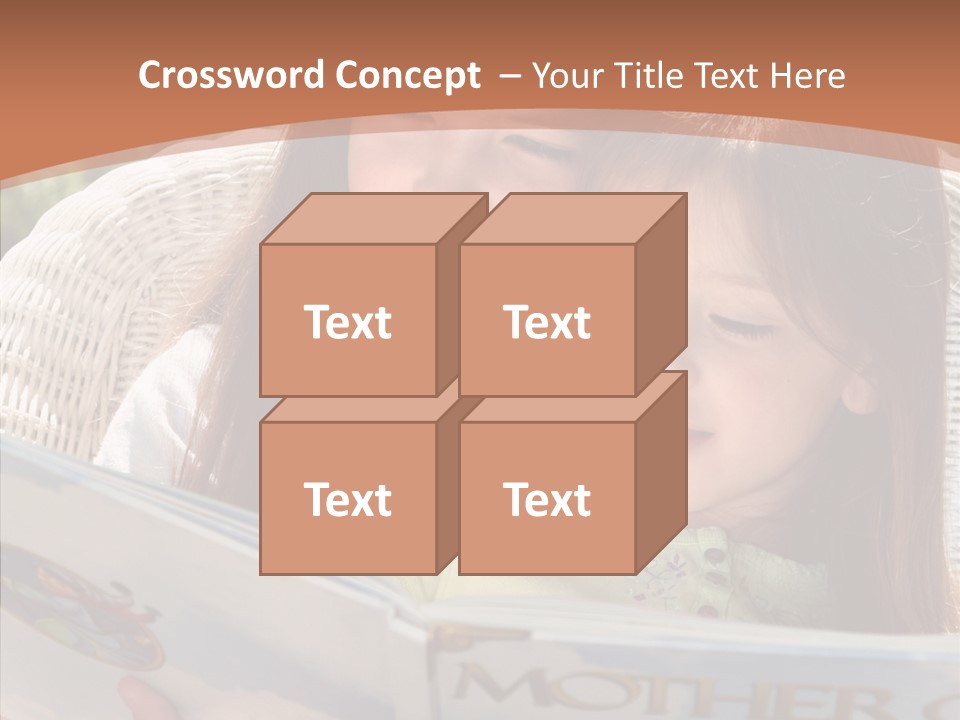 Crossword Concept – Your Title Text Here

Text

Text

Text

Text

MOTHER